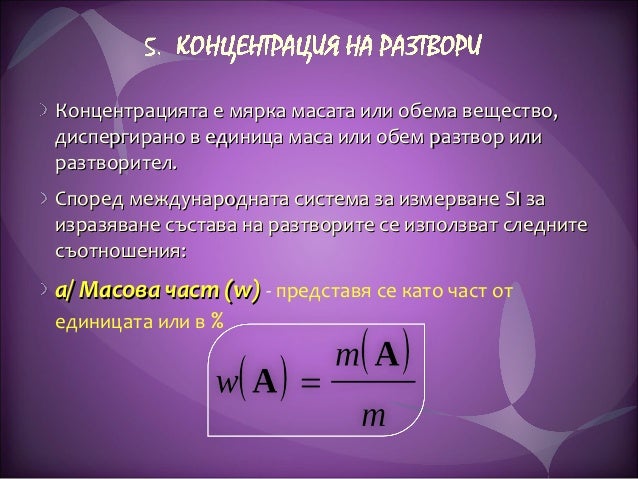 5. КОНЦЕНТРАЦИЯ НА РАЗТВОРИ

Концентрацията е мярка масата или обема вещество, диспергирано в единица маса или обем разтвор или разтворител.

Според международната система за измерване SI за изразяване състава на разтворите се използват следните съотношения:

а/ Масова част (w) - представя се като част от единицата или в %

$w(\mathbf{A}) = \frac{m(\mathbf{A})}{m}$